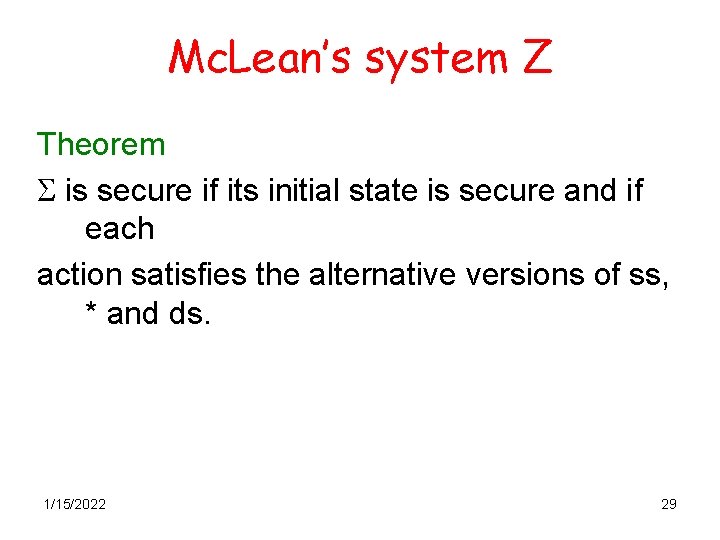 McLean's system Z

Theorem

$\Sigma$ is secure if its initial state is secure and if each

action satisfies the alternative versions of ss, * and ds.

1/15/2022

29